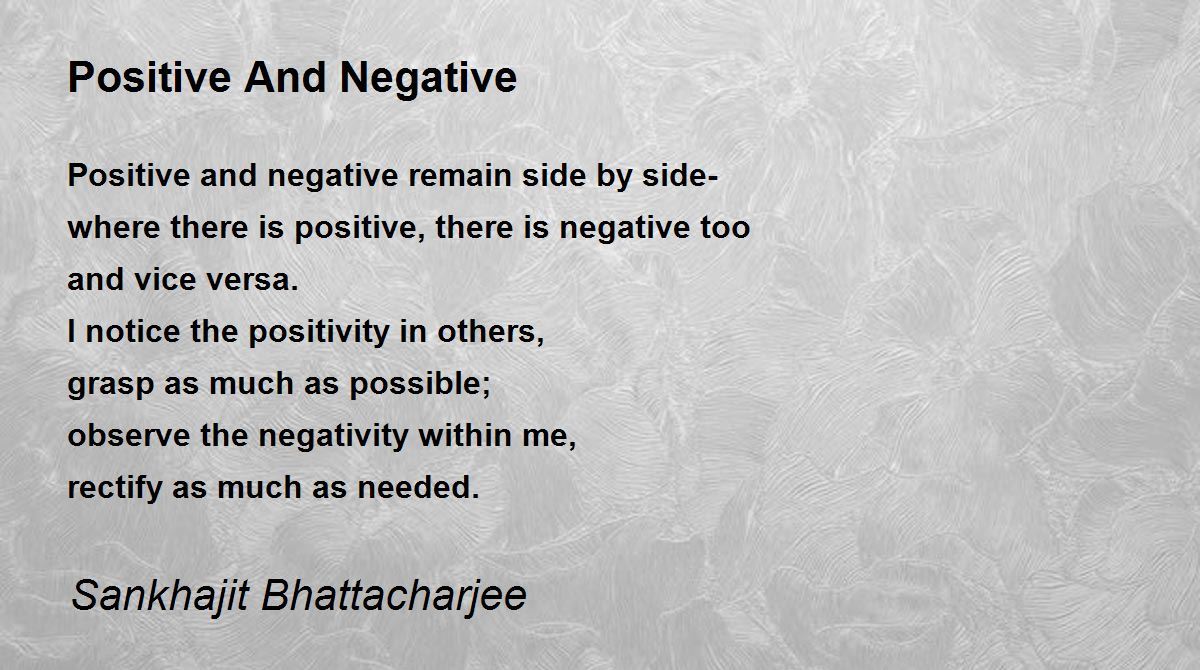 Positive And Negative

Positive and negative remain side by side-
where there is positive, there is negative too
and vice versa.
I notice the positivity in others,
grasp as much as possible;
observe the negativity within me,
rectify as much as needed.

Sankhajit Bhattacharjee